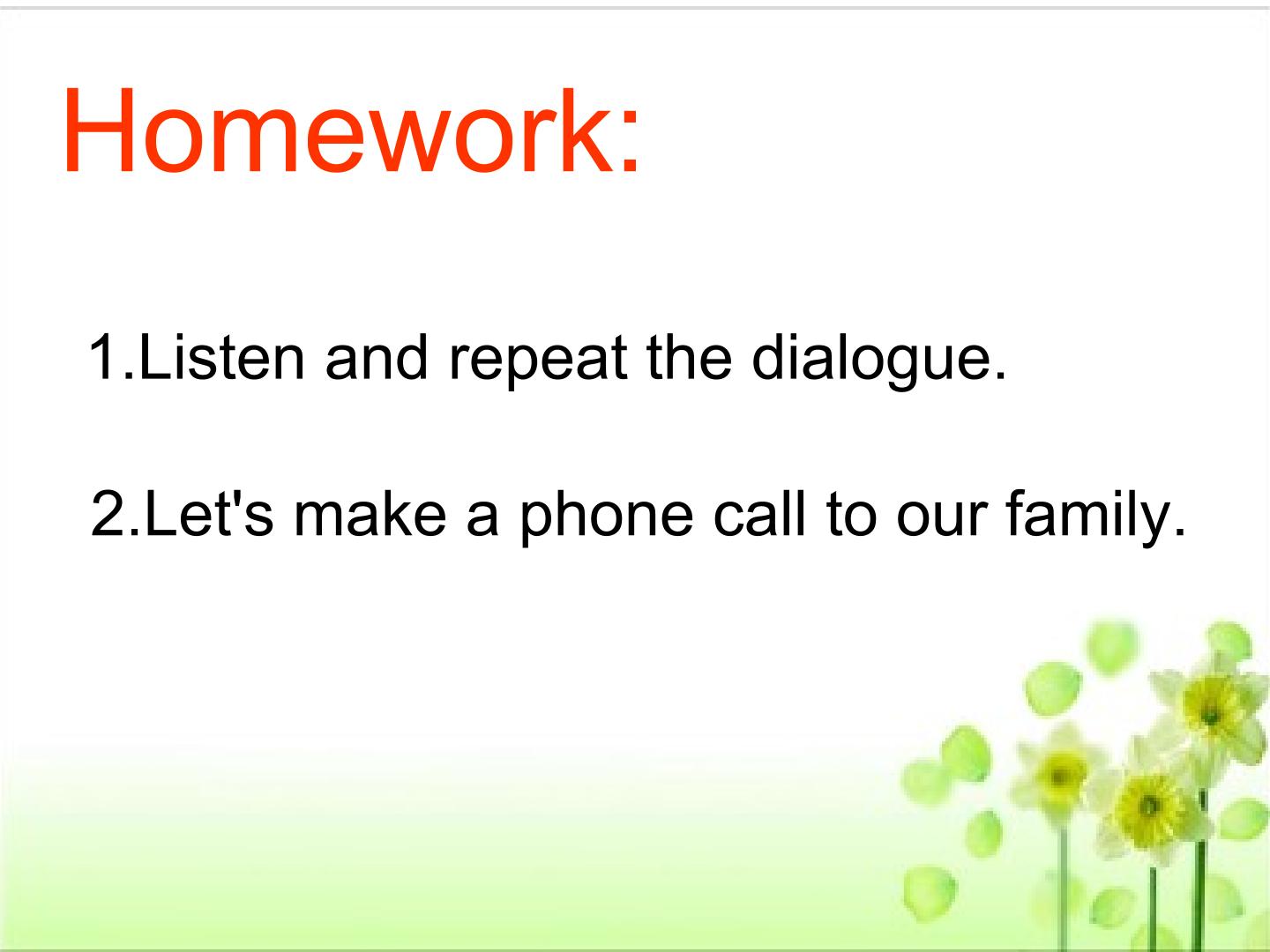 Homework:

1.Listen and repeat the dialogue.

2.Let's make a phone call to our family.